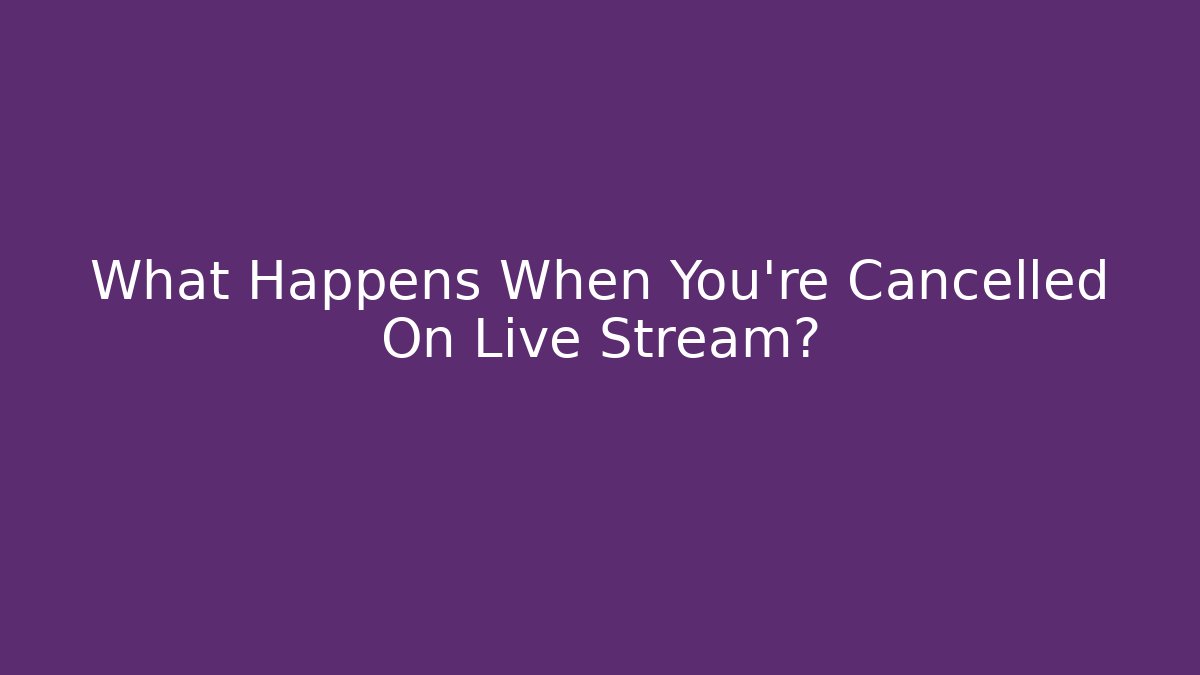 What Happens When You're Cancelled On Live Stream?